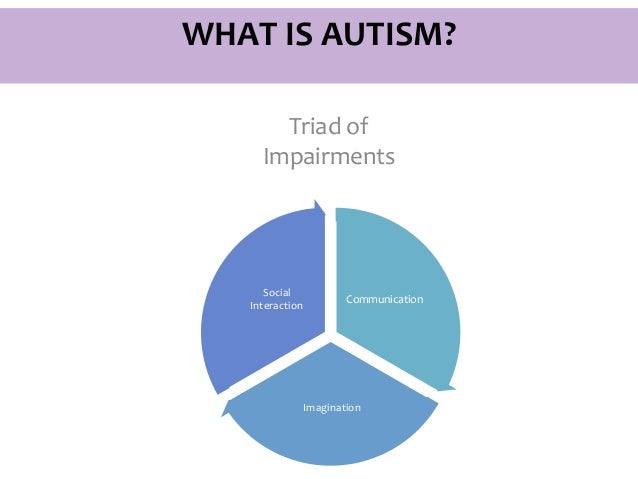 WHAT IS AUTISM?

Triad of Impairments

Social Interaction

Communication

Imagination